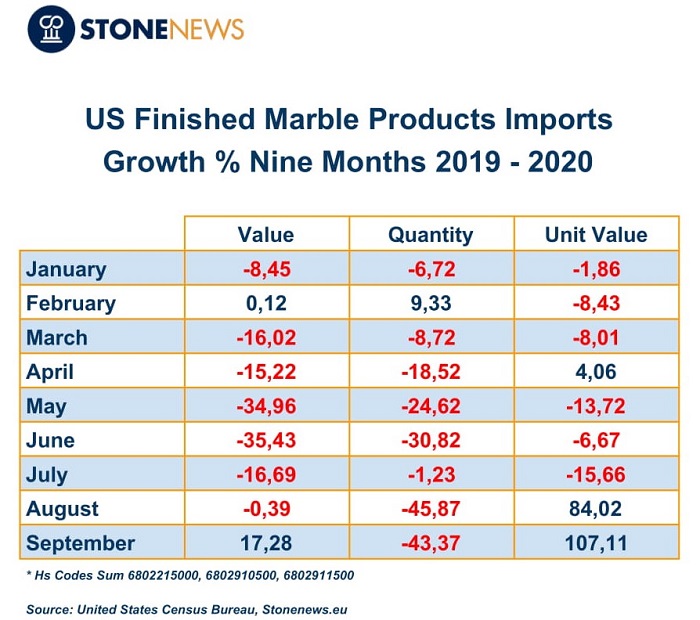 STONENEWS

US Finished Marble Products Imports Growth % Nine Months 2019 - 2020

| | Value | Quantity | Unit Value |
|---|---|---|---|
| January | -8,45 | -6,72 | -1,86 |
| February | 0,12 | 9,33 | -8,43 |
| March | -16,02 | -8,72 | -8,01 |
| April | -15,22 | -18,52 | 4,06 |
| May | -34,96 | -24,62 | -13,72 |
| June | -35,43 | -30,82 | -6,67 |
| July | -16,69 | -1,23 | -15,66 |
| August | -0,39 | -45,87 | 84,02 |
| September | 17,28 | -43,37 | 107,11 |

* Hs Codes Sum 6802215000, 6802910500, 6802911500

Source: United States Census Bureau, Stonenews.eu